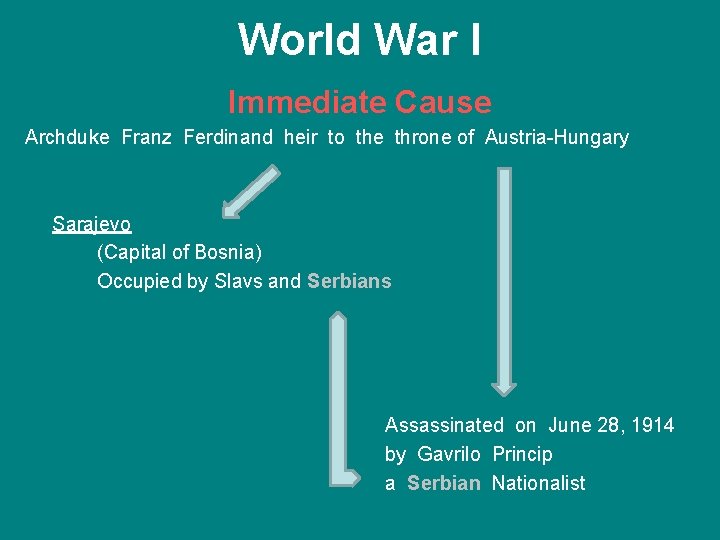 World War I

Immediate Cause

Archduke Franz Ferdinand heir to the throne of Austria-Hungary

Sarajevo
(Capital of Bosnia)
Occupied by Slavs and Serbians

Assassinated on June 28, 1914
by Gavrilo Princip
a Serbian Nationalist